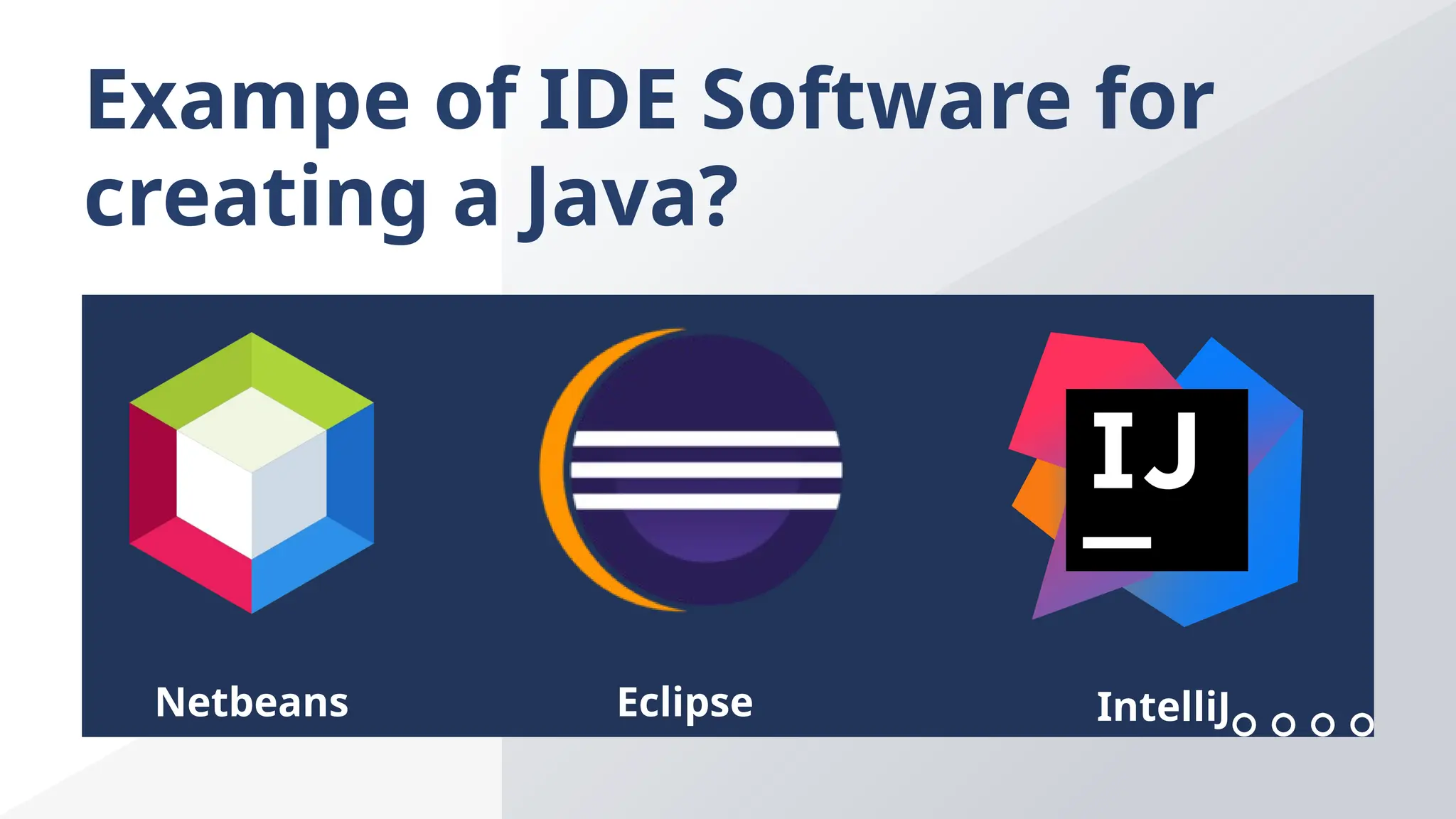 Exampe of IDE Software for creating a Java?

IJ

Netbeans

Eclipse

IntelliJ